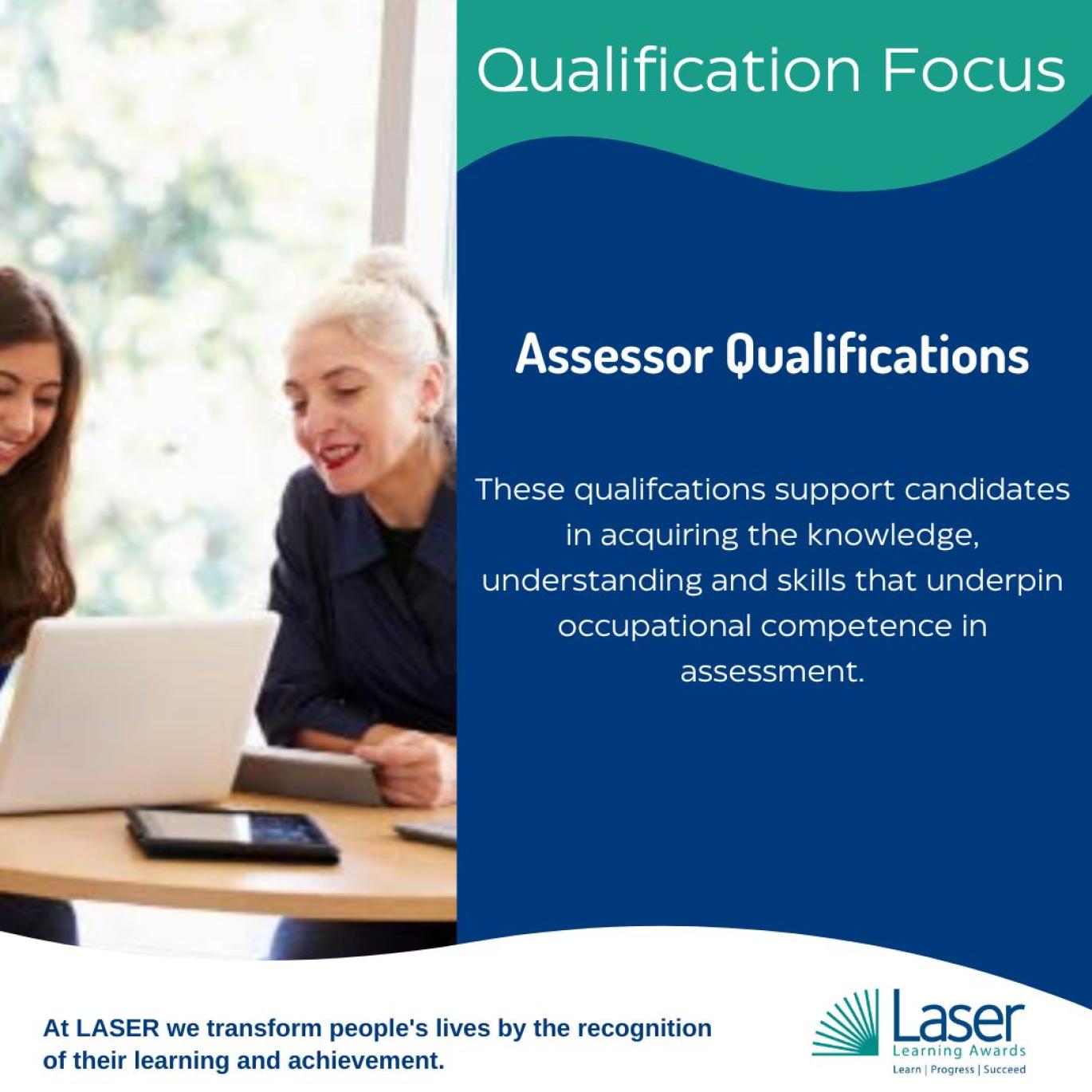 Qualification Focus

Assessor Qualifications

These qualifcations support candidates in acquiring the knowledge, understanding and skills that underpin occupational competence in assessment.

At LASER we transform people's lives by the recognition of their learning and achievement.

Laser
Learning Awards
Learn | Progress | Succeed